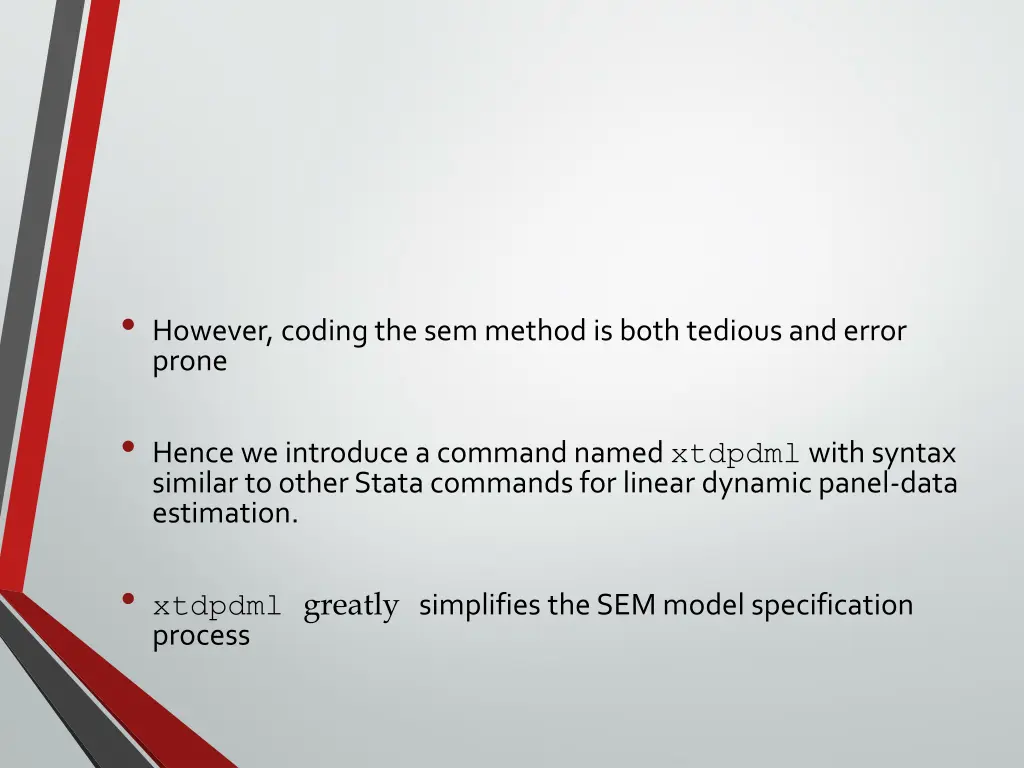 • However, coding the sem method is both tedious and error prone

• Hence we introduce a command named xtdpdml with syntax similar to other Stata commands for linear dynamic panel-data estimation.

• xtdpdml greatly simplifies the SEM model specification process